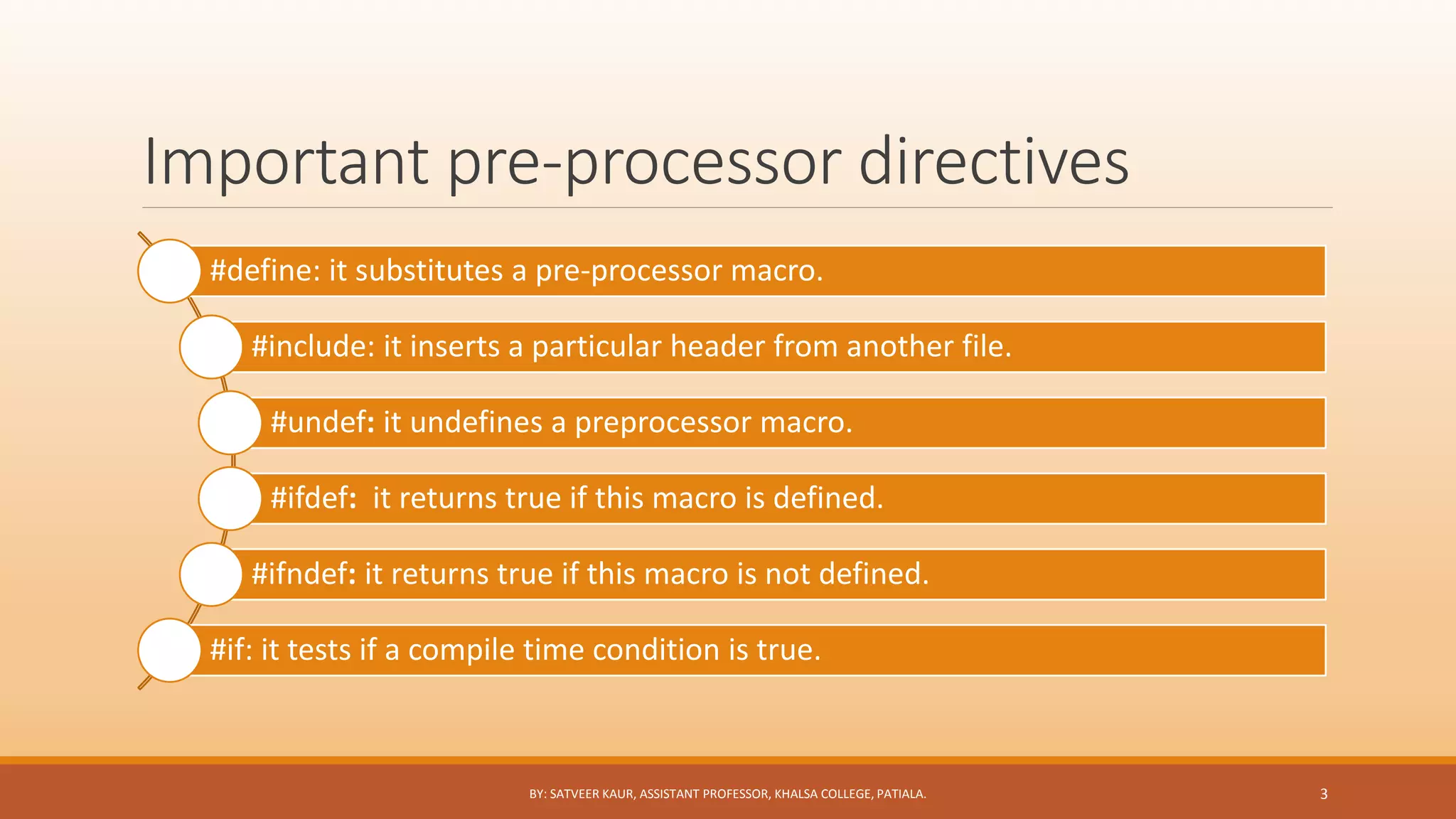 Important pre-processor directives

#define: it substitutes a pre-processor macro.

#include: it inserts a particular header from another file.

#undef: it undefines a preprocessor macro.

#ifdef: it returns true if this macro is defined.

#ifndef: it returns true if this macro is not defined.

#if: it tests if a compile time condition is true.

BY: SATVEER KAUR, ASSISTANT PROFESSOR, KHALSA COLLEGE, PATIALA.

3